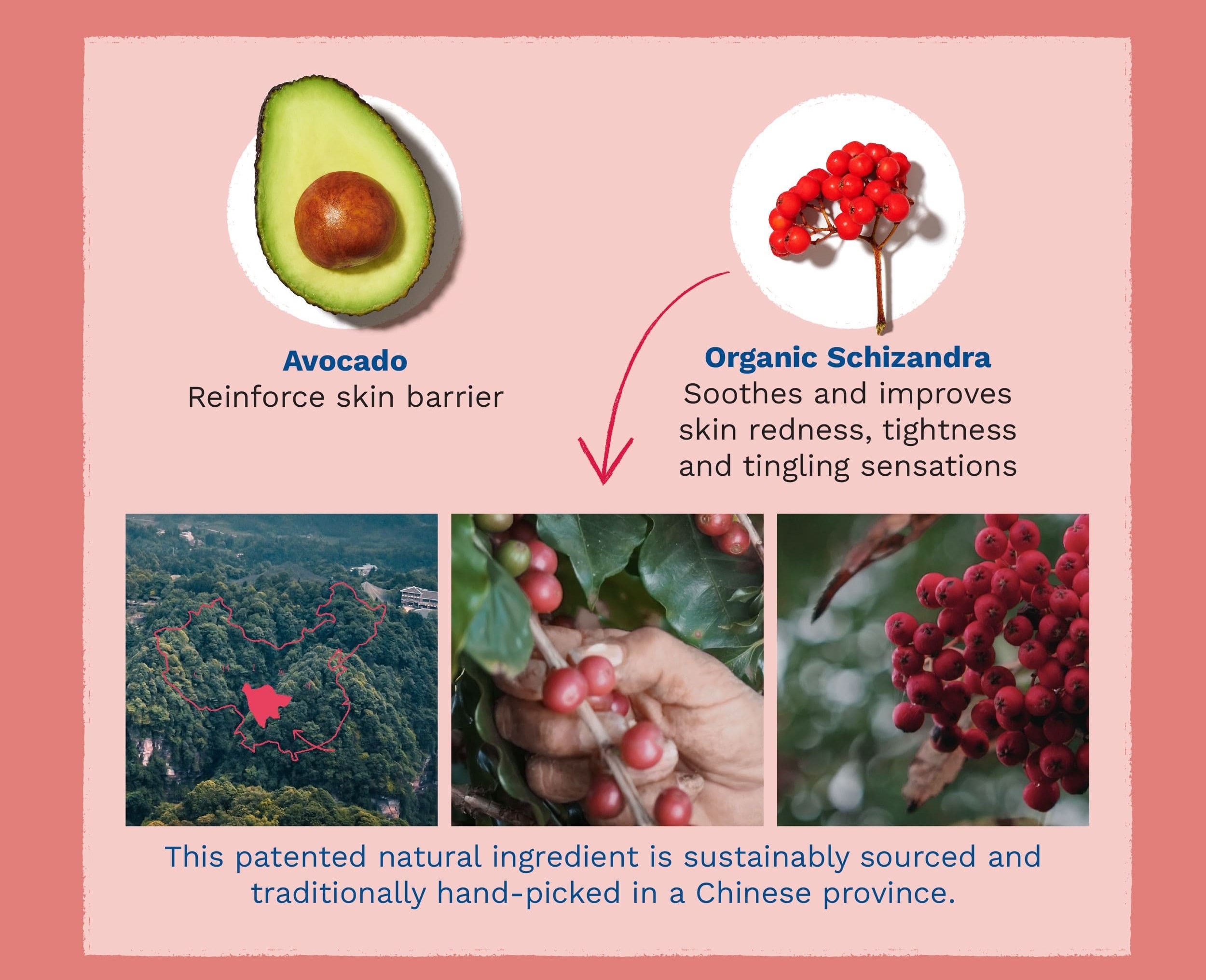 Avocado
Reinforce skin barrier

Organic Schizandra
Soothes and improves skin redness, tightness and tingling sensations

This patented natural ingredient is sustainably sourced and traditionally hand-picked in a Chinese province.